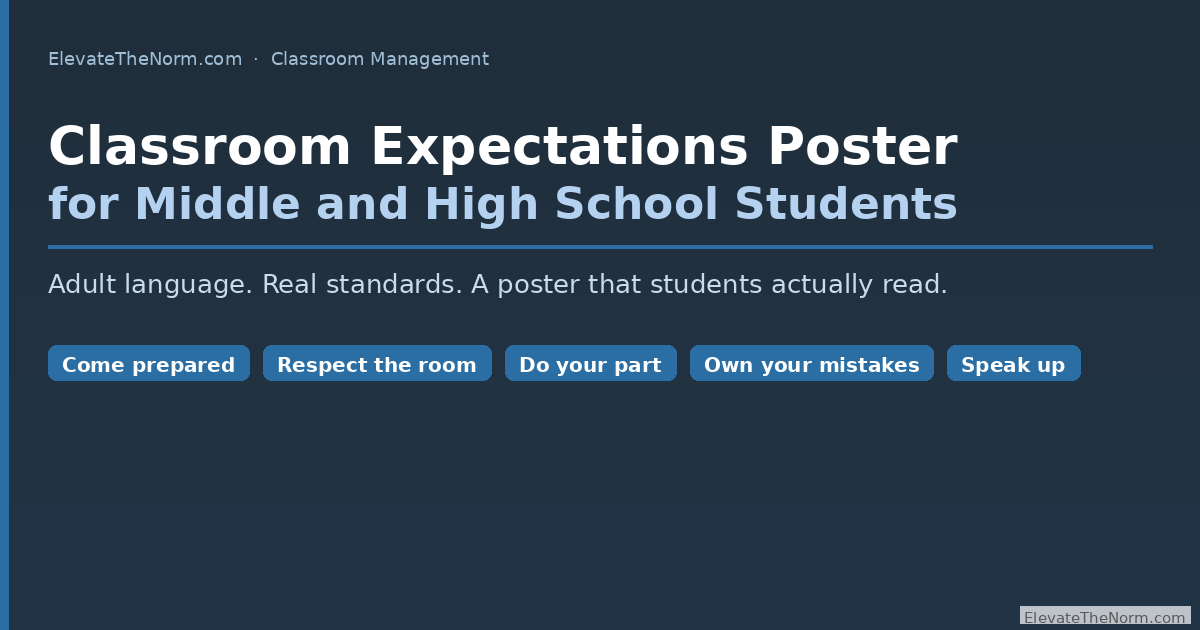 ElevateTheNorm.com · Classroom Management

Classroom Expectations Poster
for Middle and High School Students

Adult language. Real standards. A poster that students actually read.

Come prepared
Respect the room
Do your part
Own your mistakes
Speak up

ElevateTheNorm.com